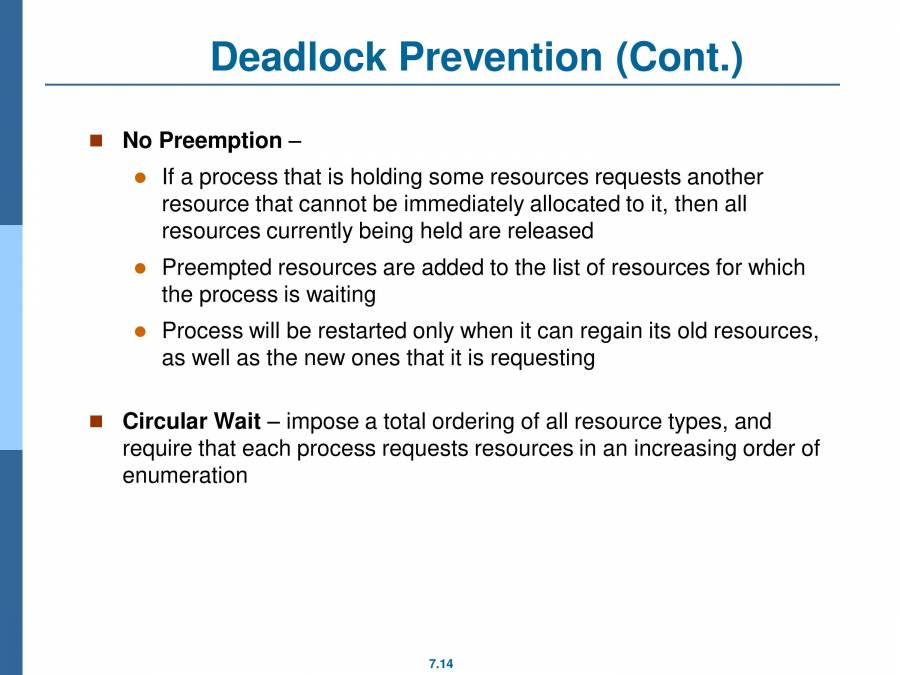 Deadlock Prevention (Cont.)

No Preemption –

If a process that is holding some resources requests another resource that cannot be immediately allocated to it, then all resources currently being held are released

Preempted resources are added to the list of resources for which the process is waiting

Process will be restarted only when it can regain its old resources, as well as the new ones that it is requesting

Circular Wait – impose a total ordering of all resource types, and require that each process requests resources in an increasing order of enumeration

7.14